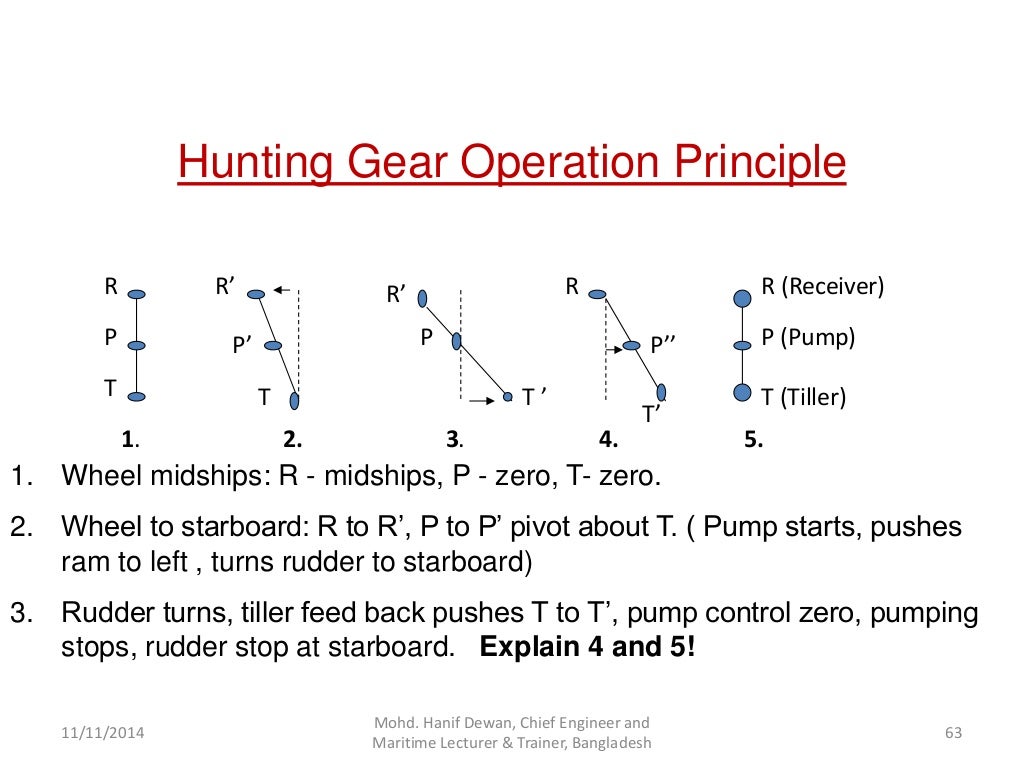 Hunting Gear Operation Principle

R
P
T
1.

R’
P’
T
2.

R’
P
T ’
3.

R
P’’
T’
4.

R (Receiver)
P (Pump)
T (Tiller)
5.

1. Wheel midships: R - midships, P - zero, T- zero.

2. Wheel to starboard: R to R’, P to P’ pivot about T. ( Pump starts, pushes ram to left , turns rudder to starboard)

3. Rudder turns, tiller feed back pushes T to T’, pump control zero, pumping stops, rudder stop at starboard. **Explain 4 and 5!**

11/11/2014

Mohd. Hanif Dewan, Chief Engineer and Maritime Lecturer & Trainer, Bangladesh

63